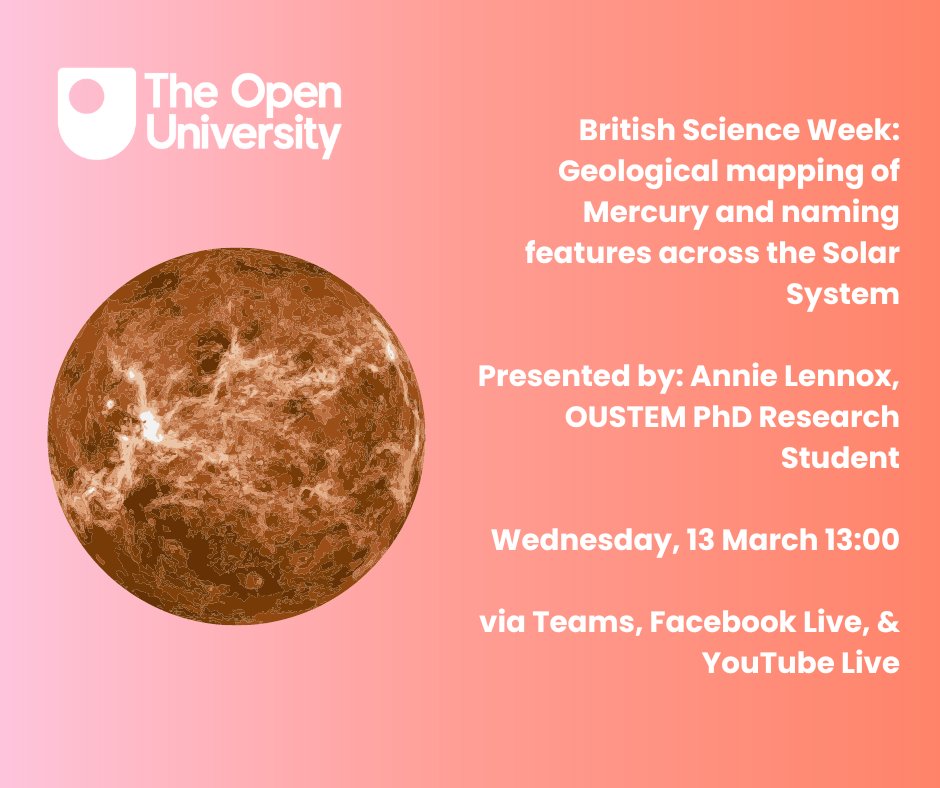 The Open University

British Science Week: Geological mapping of Mercury and naming features across the Solar System

Presented by: Annie Lennox, OUSTEM PhD Research Student

Wednesday, 13 March 13:00

via Teams, Facebook Live, & YouTube Live